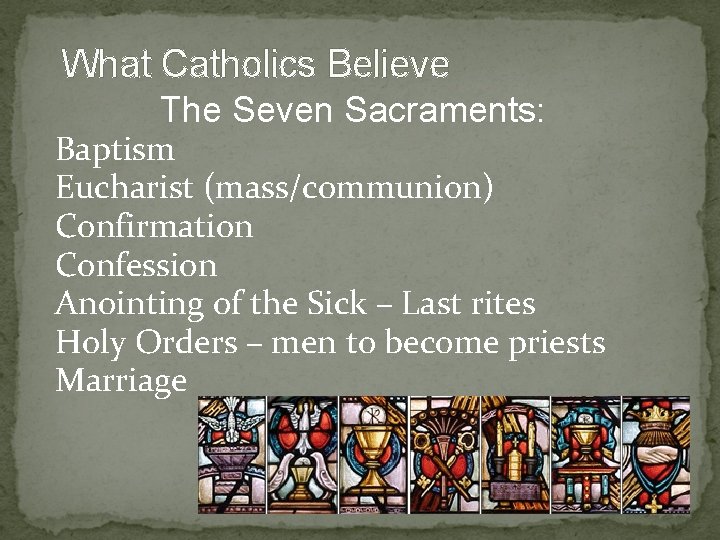 What Catholics Believe
The Seven Sacraments:
Baptism
Eucharist (mass/communion)
Confirmation
Confession
Anointing of the Sick – Last rites
Holy Orders – men to become priests
Marriage